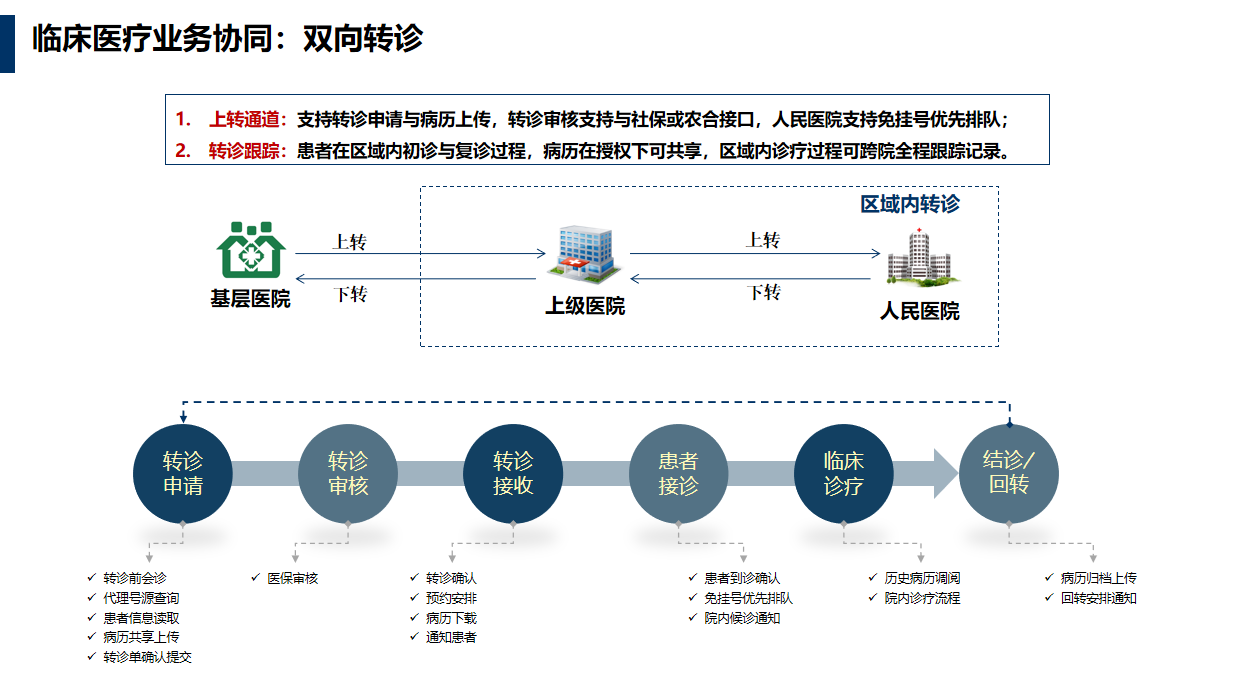 临床医疗业务协同：双向转诊

1. 上转通道：支持转诊申请与病历上传，转诊审核支持与社保或农合接口，人民医院支持免挂号优先排队；
2. 转诊跟踪：患者在区域内初诊与复诊过程，病历在授权下可共享，区域内诊疗过程可跨院全程跟踪记录。

区域内转诊

基层医院
上转
下转
上级医院
上转
下转
人民医院

转诊申请
转诊审核
转诊接收
患者接诊
临床诊疗
结诊/回转

✓ 转诊前会诊
✓ 代理号源查询
✓ 患者信息读取
✓ 病历共享上传
✓ 转诊单确认提交

✓ 医保审核

✓ 转诊确认
✓ 预约安排
✓ 病历下载
✓ 通知患者

✓ 患者到诊确认
✓ 免挂号优先排队
✓ 院内候诊通知

✓ 历史病历调阅
✓ 院内诊疗流程

✓ 病历归档上传
✓ 回转安排通知